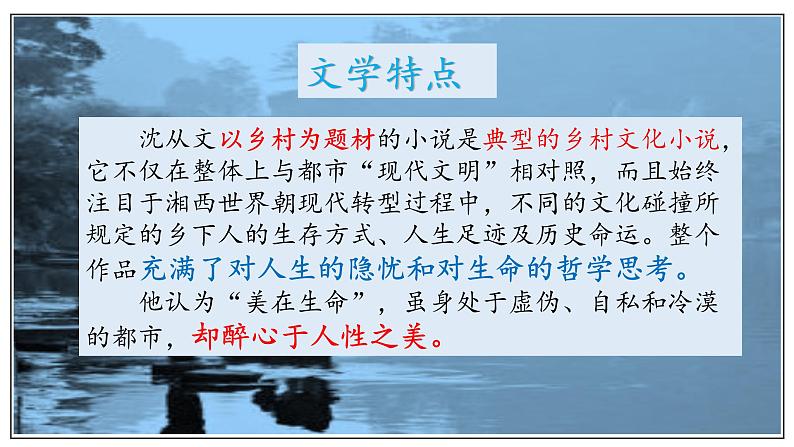 文学特点

沈从文以乡村为题材的小说是典型的乡村文化小说，它不仅在整体上与都市“现代文明”相对照，而且始终注目于湘西世界朝现代转型过程中，不同的文化碰撞所规定的乡下人的生存方式、人生足迹及历史命运。整个作品充满了对人生的隐忧和对生命的哲学思考。

他认为“美在生命”，虽身处于虚伪、自私和冷漠的都市，却醉心于人性之美。